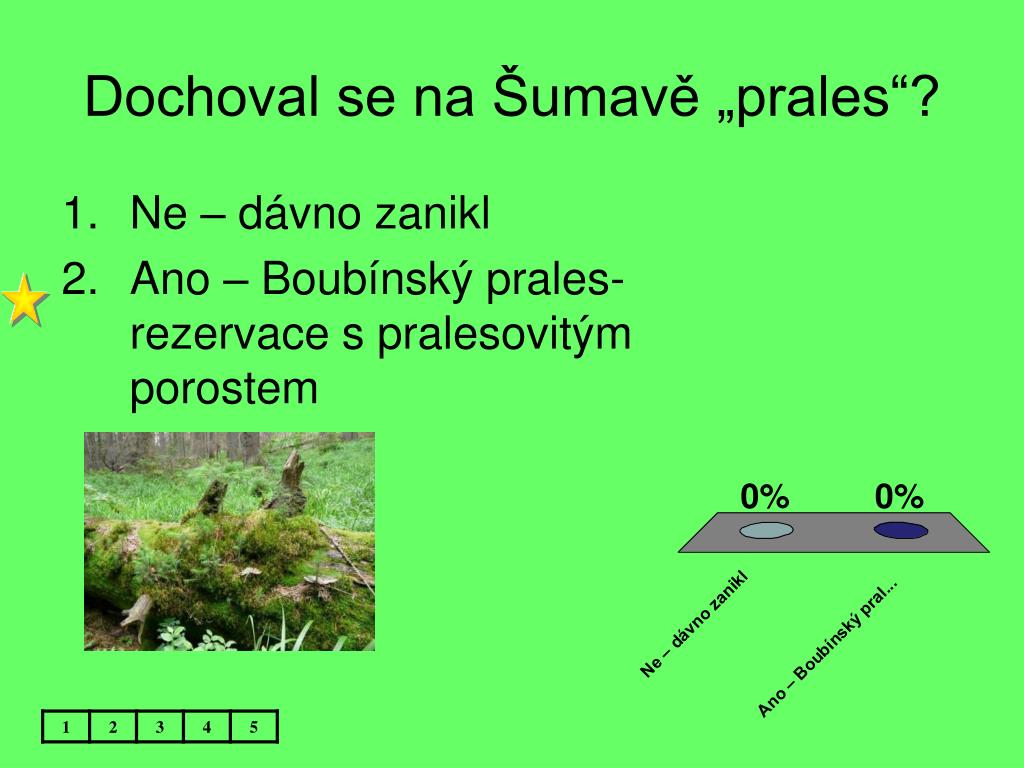 Dochoval se na Šumavě „prales“?

1. Ne – dávno zanikl
2. Ano – Boubínský prales-rezervace s pralesovitým porostem

0%
0%

Ne – dávno zanikl
Ano – Boubínský pral...

| 1 | 2 | 3 | 4 | 5 |
|---|---|---|---|---|